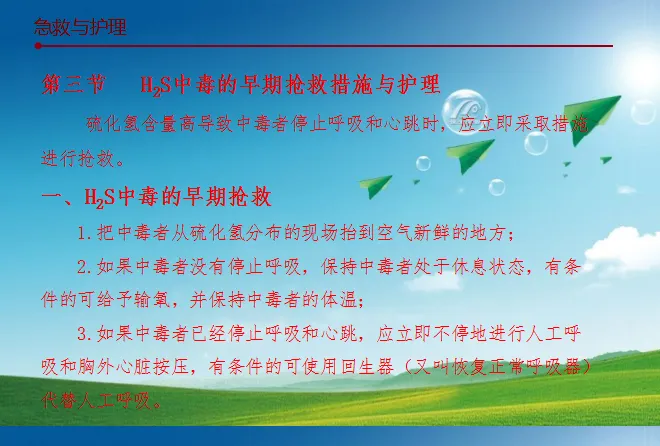 急救与护理

第三节　$H_2S$中毒的早期抢救措施与护理

硫化氢含量高导致中毒者停止呼吸和心跳时，应立即采取措施进行抢救。

一、$H_2S$中毒的早期抢救

1.把中毒者从硫化氢分布的现场抬到空气新鲜的地方；

2.如果中毒者没有停止呼吸，保持中毒者处于休息状态，有条件的可给予输氧，并保持中毒者的体温；

3.如果中毒者已经停止呼吸和心跳，应立即不停地进行人工呼吸和胸外心脏按压，有条件的可使用回生器（又叫恢复正常呼吸器）代替人工呼吸。